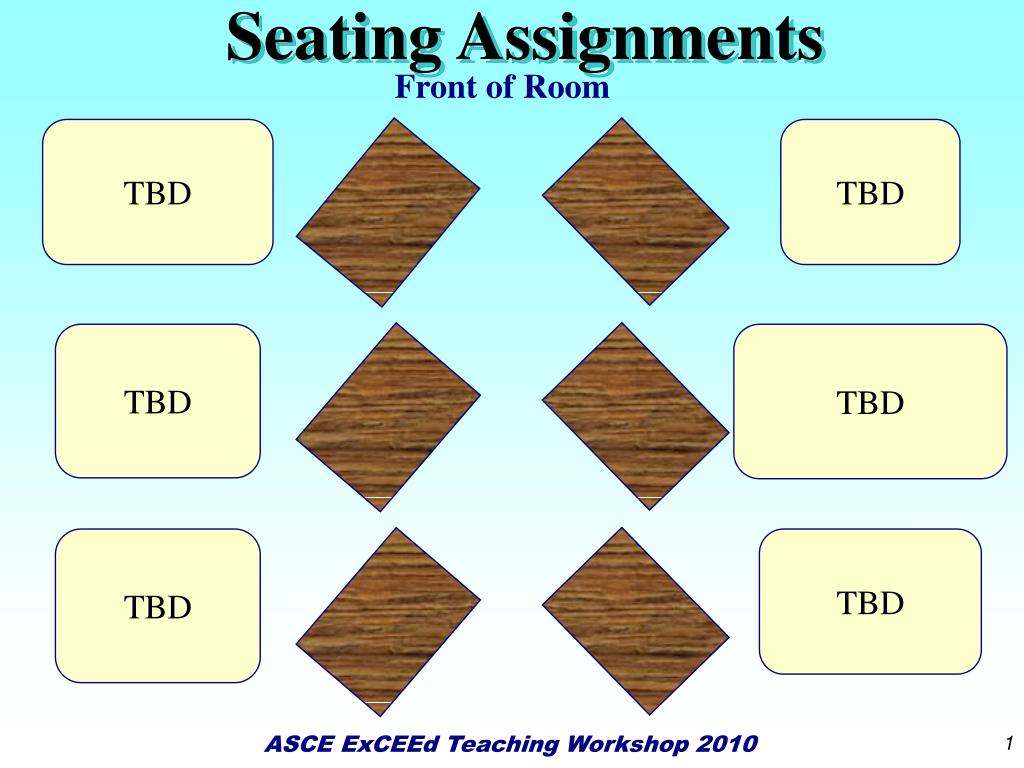 Seating Assignments

Front of Room

TBD

TBD

TBD

TBD

TBD

TBD

ASCE ExCEEd Teaching Workshop 2010

1